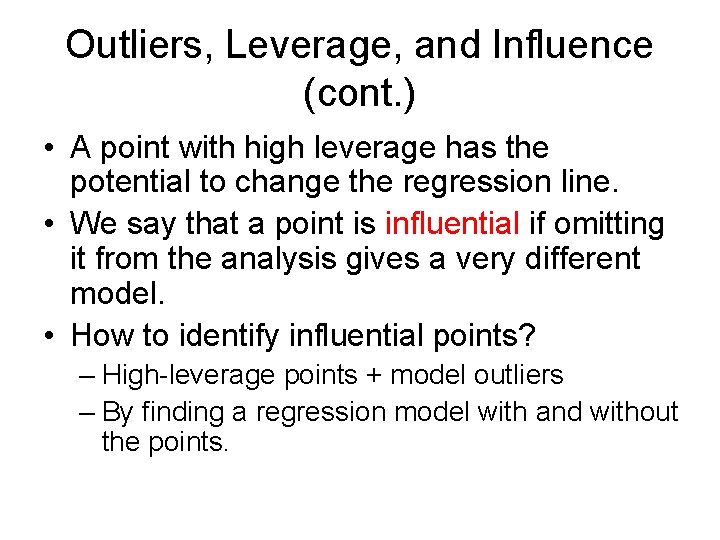 Outliers, Leverage, and Influence (cont.)

• A point with high leverage has the potential to change the regression line.

• We say that a point is influential if omitting it from the analysis gives a very different model.

• How to identify influential points?

– High-leverage points + model outliers

– By finding a regression model with and without the points.